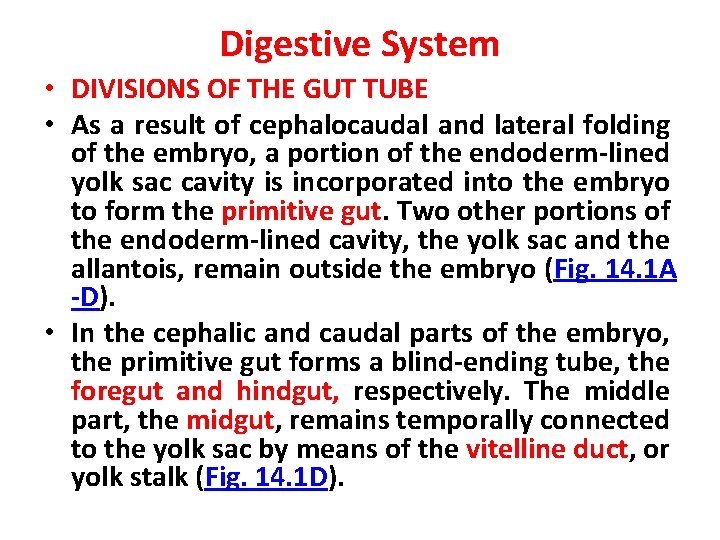 Digestive System

• DIVISIONS OF THE GUT TUBE

• As a result of cephalocaudal and lateral folding of the embryo, a portion of the endoderm-lined yolk sac cavity is incorporated into the embryo to form the primitive gut. Two other portions of the endoderm-lined cavity, the yolk sac and the allantois, remain outside the embryo (Fig. 14.1A -D).

• In the cephalic and caudal parts of the embryo, the primitive gut forms a blind-ending tube, the foregut and hindgut, respectively. The middle part, the midgut, remains temporally connected to the yolk sac by means of the vitelline duct, or yolk stalk (Fig. 14.1D).